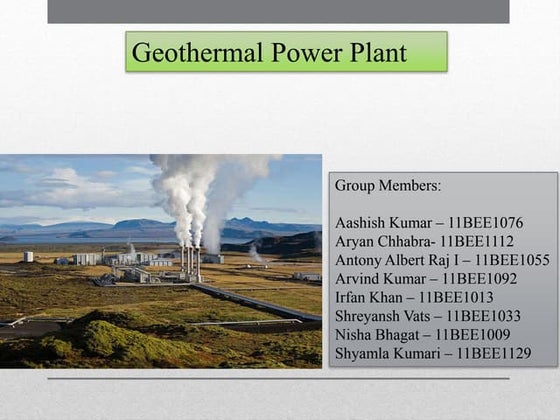 Geothermal Power Plant

Group Members:

Aashish Kumar – 11BEE1076
Aryan Chhabra- 11BEE1112
Antony Albert Raj I – 11BEE1055
Arvind Kumar – 11BEE1092
Irfan Khan – 11BEE1013
Shreyansh Vats – 11BEE1033
Nisha Bhagat – 11BEE1009
Shyamla Kumari – 11BEE1129